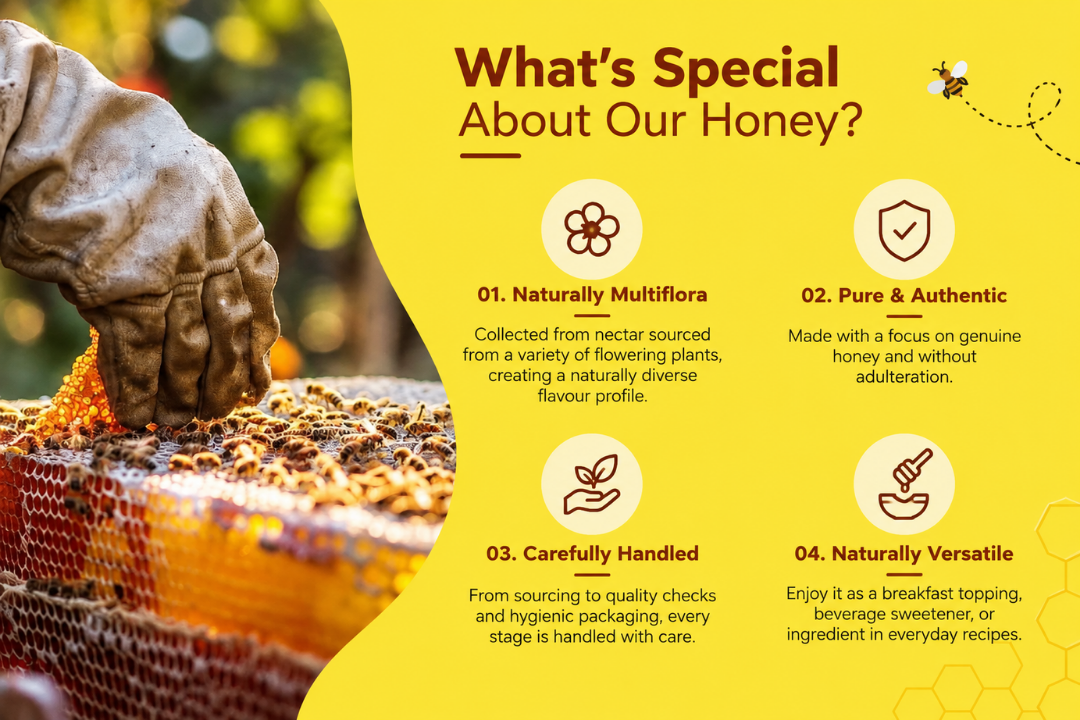 What's Special
About Our Honey?

01. Naturally Multiflora

Collected from nectar sourced from a variety of flowering plants, creating a naturally diverse flavour profile.

02. Pure & Authentic

Made with a focus on genuine honey and without adulteration.

03. Carefully Handled

From sourcing to quality checks and hygienic packaging, every stage is handled with care.

04. Naturally Versatile

Enjoy it as a breakfast topping, beverage sweetener, or ingredient in everyday recipes.